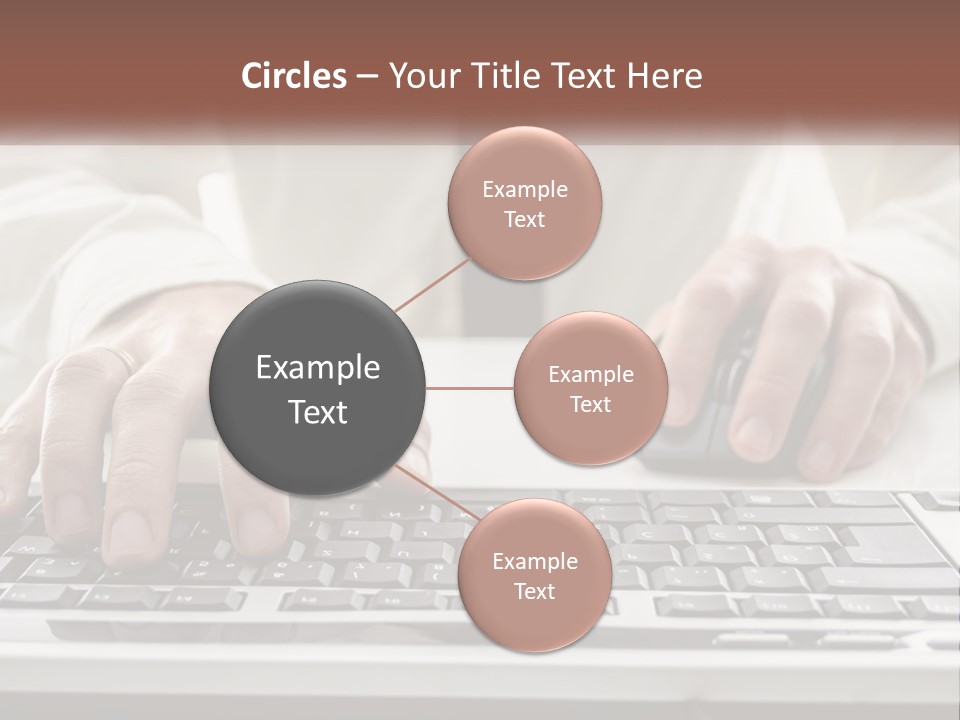 Circles – Your Title Text Here

Example Text

Example Text

Example Text

Example Text